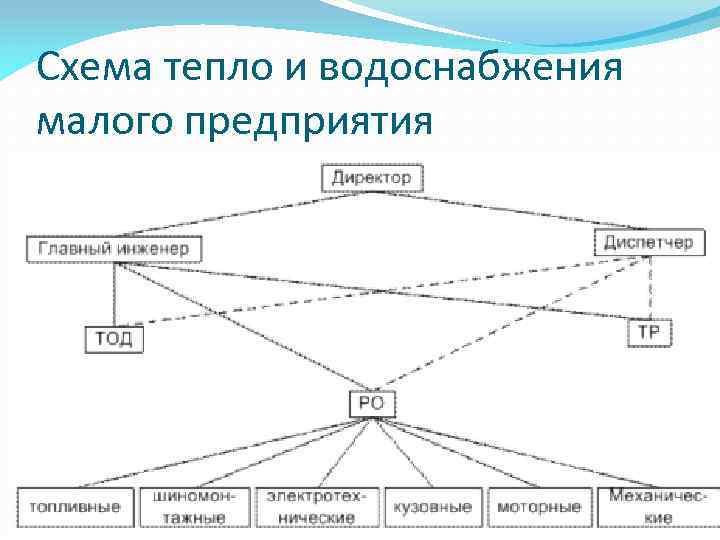 Схема тепло и водоснабжения малого предприятия

Директор

Главный инженер

Диспетчер

ТОД

ТР

РО

топливные

шиномонтажные

электротехнические

кузовные

моторные

Механические